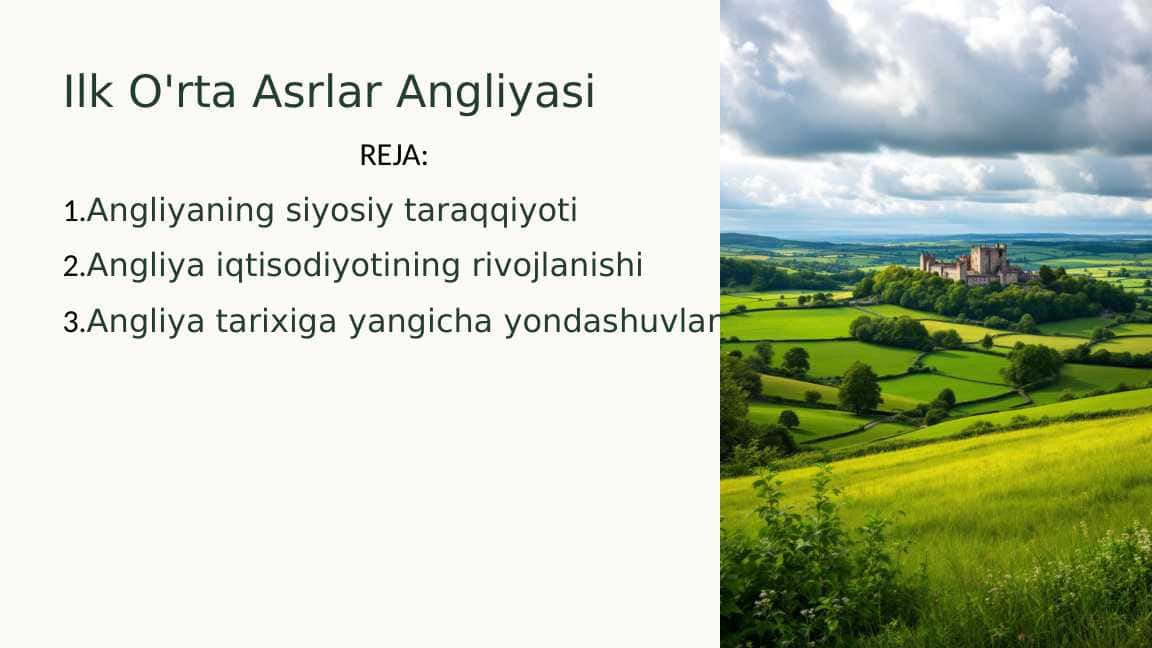 Ilk O'rta Asrlar Angliyasi

REJA:

1.Angliyaning siyosiy taraqqiyoti

2.Angliya iqtisodiyotining rivojlanishi

3.Angliya tarixiga yangicha yondashuvlar